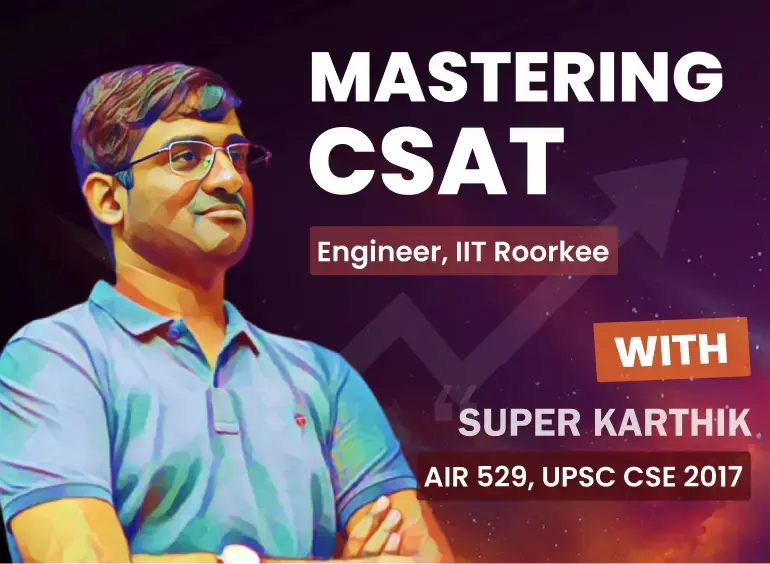 MASTERING CSAT

Engineer, IIT Roorkee

WITH

SUPER KARTHIK

AIR 529, UPSC CSE 2017